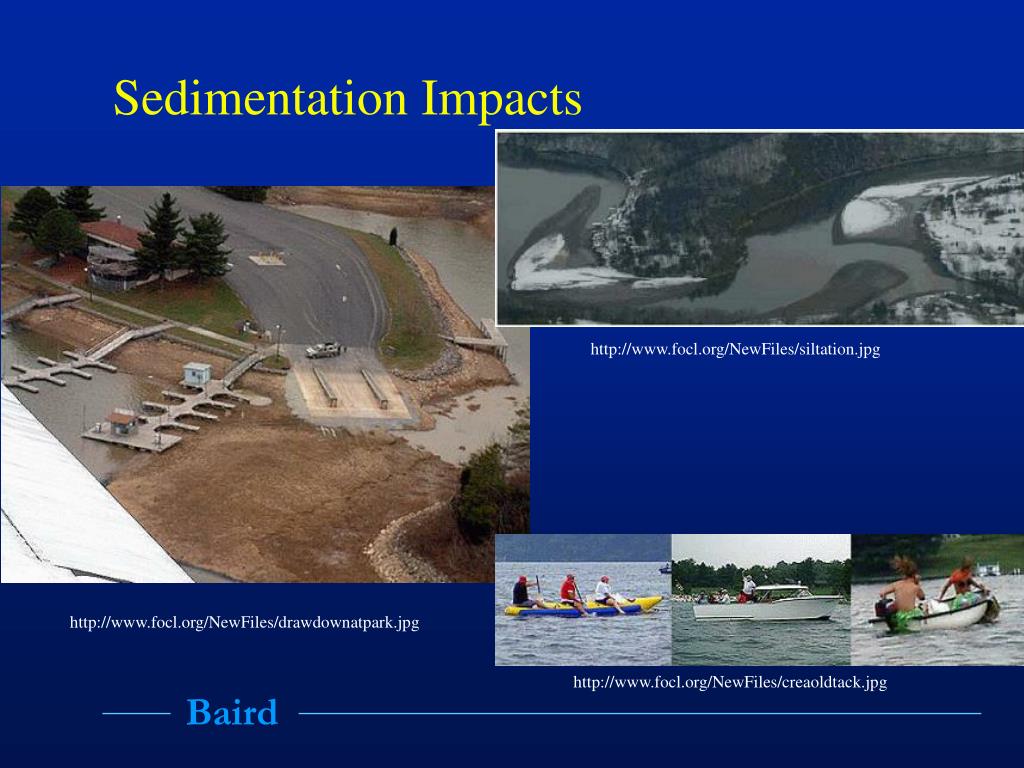 Sedimentation Impacts

http://www.focl.org/NewFiles/siltation.jpg

http://www.focl.org/NewFiles/drawdownatpark.jpg

http://www.focl.org/NewFiles/creaoldtack.jpg

Baird